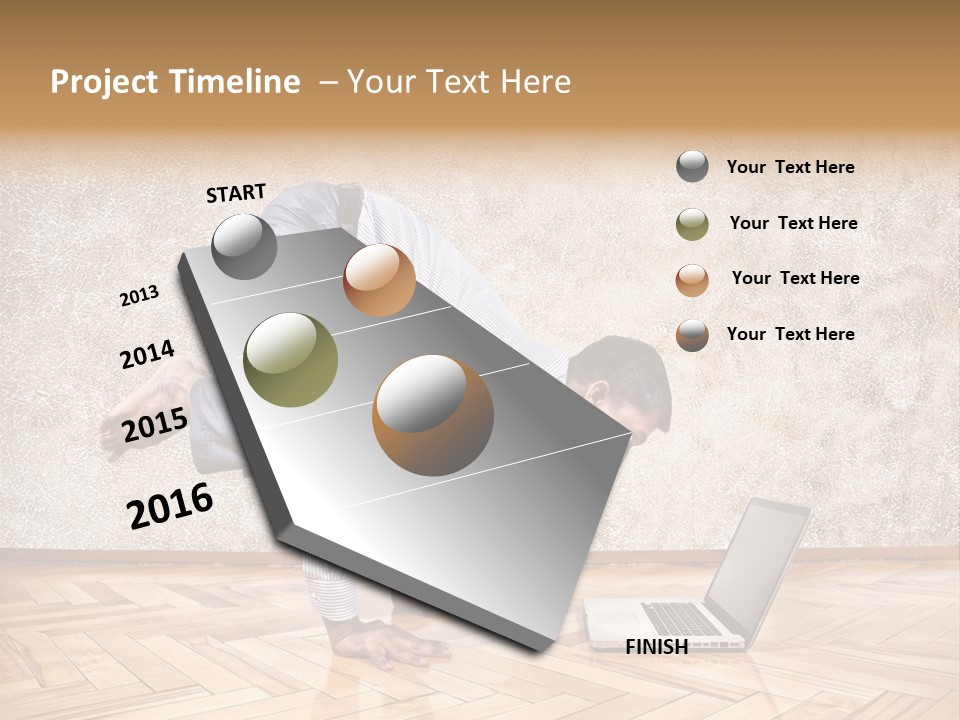 Project Timeline – Your Text Here

START

2013

2014

2015

2016

FINISH

Your Text Here

Your Text Here

Your Text Here

Your Text Here